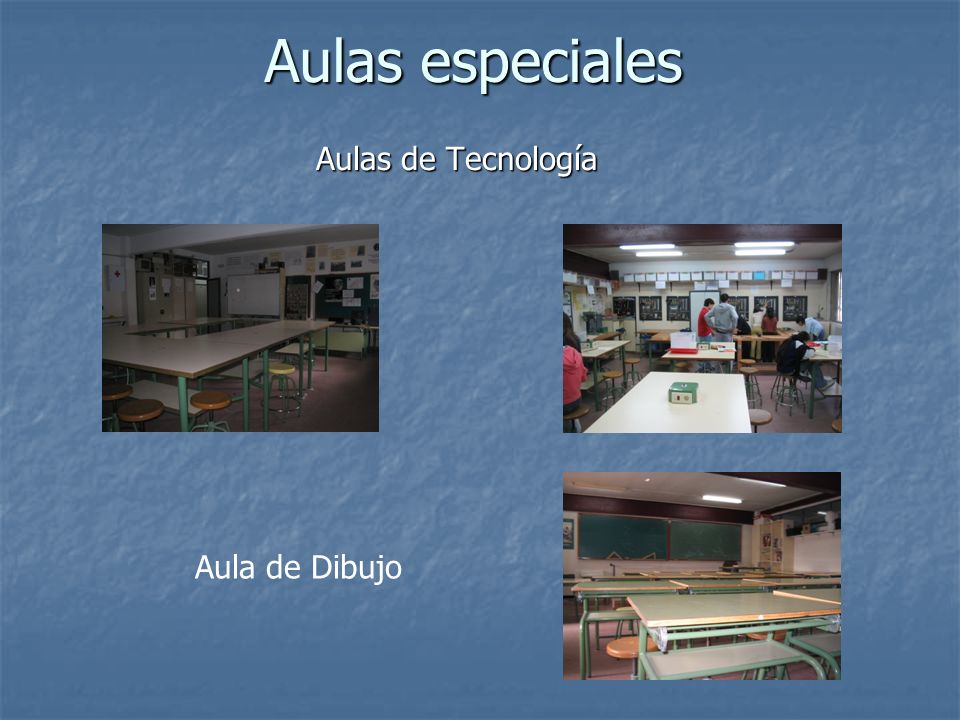 Aulas especiales

Aulas de Tecnología

Aula de Dibujo